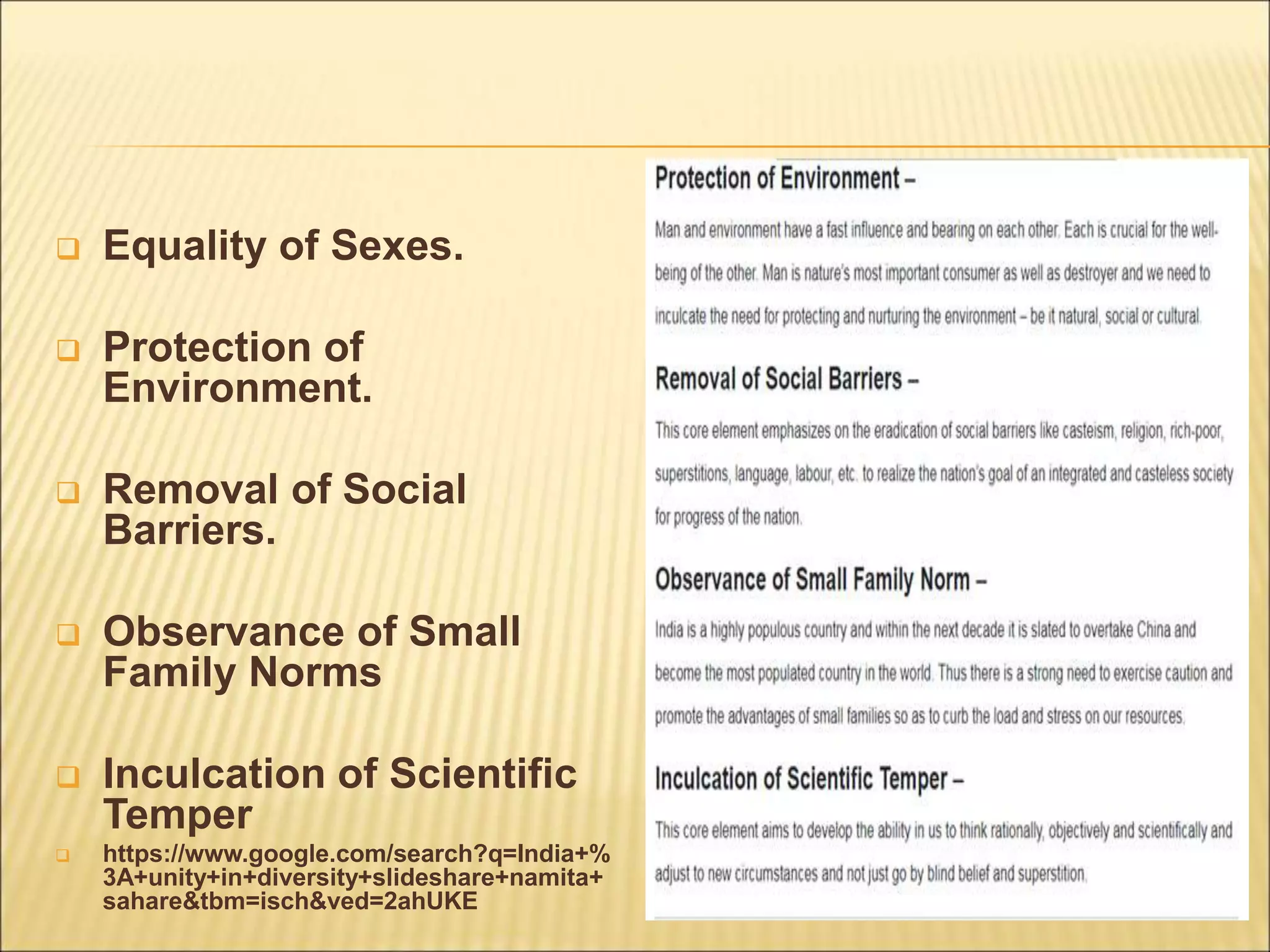 Equality of Sexes.

Protection of Environment.

Removal of Social Barriers.

Observance of Small Family Norms

Inculcation of Scientific Temper

https://www.google.com/search?q=India+%3A+unity+in+diversity+slideshare+namita+sahare&tbm=isch&ved=2ahUKE

Protection of Environment –

Man and environment have a fast influence and bearing on each other. Each is crucial for the well-being of the other. Man is nature's most important consumer as well as destroyer and we need to inculcate the need for protecting and nurturing the environment – be it natural, social or cultural.

Removal of Social Barriers –

This core element emphasizes on the eradication of social barriers like casteism, religion, rich-poor, superstitions, language, labour, etc. to realize the nation's goal of an integrated and casteless society for progress of the nation.

Observance of Small Family Norm –

India is a highly populous country and within the next decade it is slated to overtake China and become the most populated country in the world. Thus there is a strong need to exercise caution and promote the advantages of small families so as to curb the load and stress on our resources.

Inculcation of Scientific Temper –

This core element aims to develop the ability in us to think rationally, objectively and scientifically and adjust to new circumstances and not just go by blind belief and superstition.